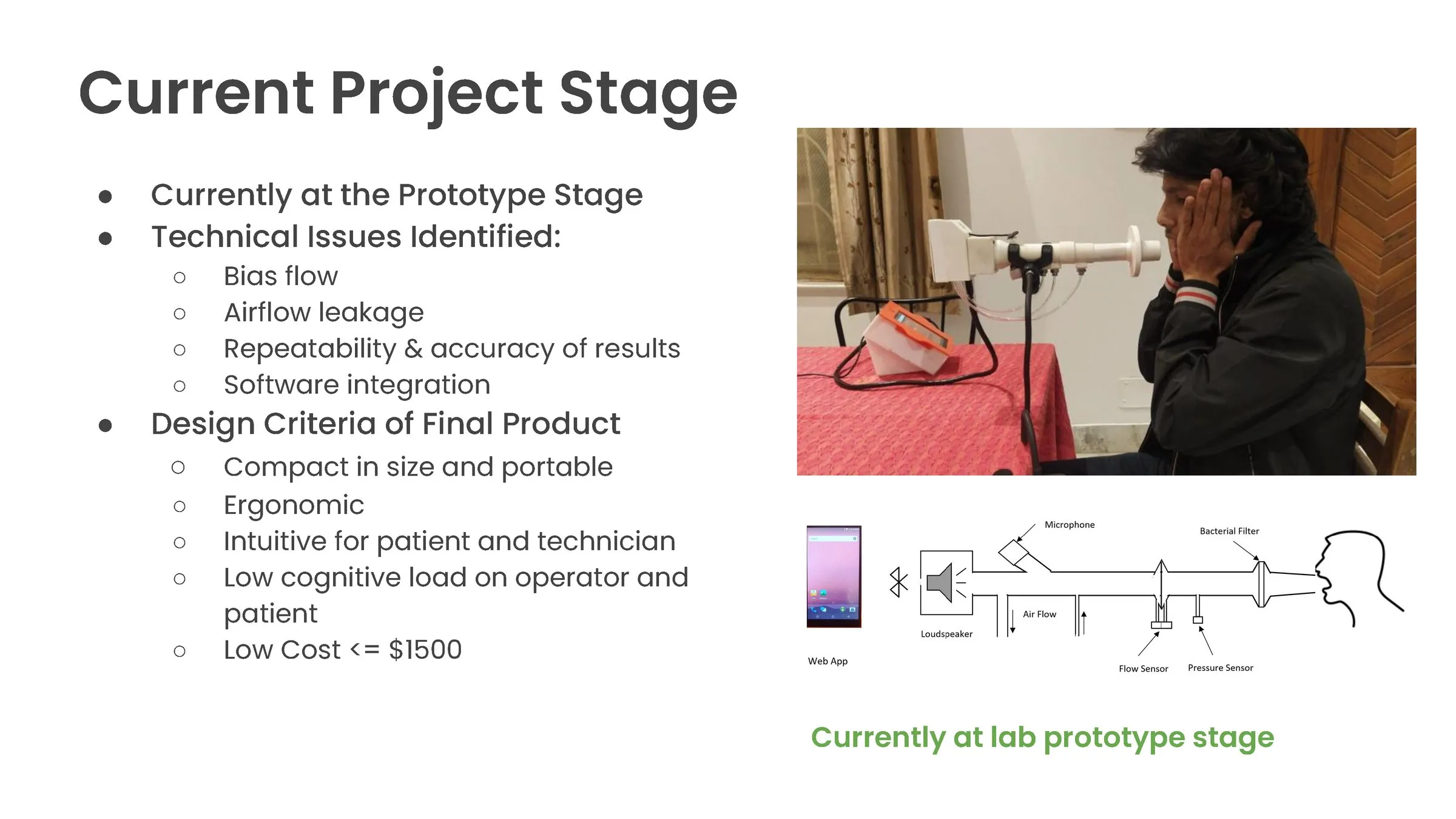 Current Project Stage

• Currently at the Prototype Stage
• Technical Issues Identified:
○ Bias flow
○ Airflow leakage
○ Repeatability & accuracy of results
○ Software integration
• Design Criteria of Final Product
○ Compact in size and portable
○ Ergonomic
○ Intuitive for patient and technician
○ Low cognitive load on operator and patient
○ Low Cost <= $1500

Microphone
Bacterial Filter
Air Flow
Loudspeaker
Web App
Flow Sensor
Pressure Sensor

Currently at lab prototype stage